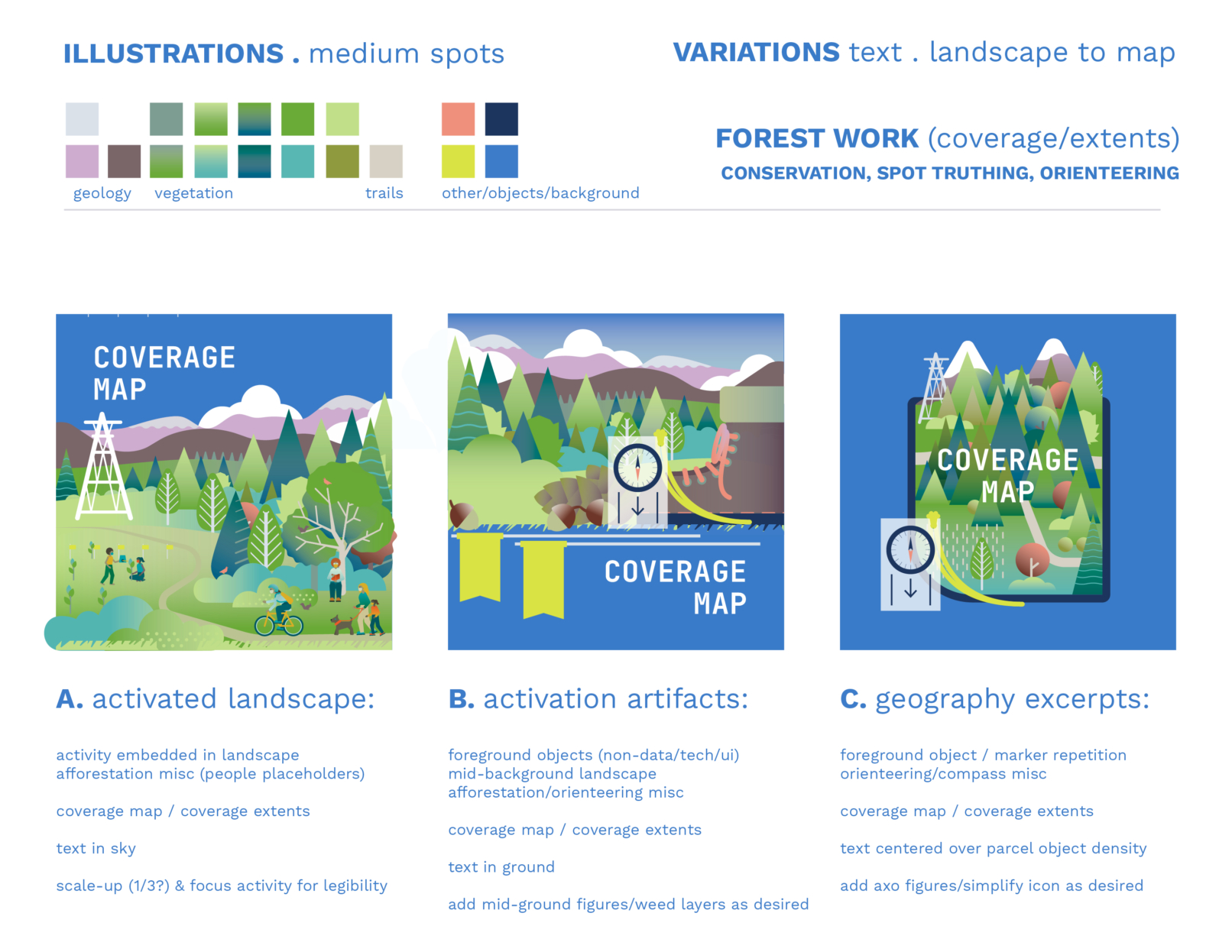 ILLUSTRATIONS . medium spots

VARIATIONS text . landscape to map

geology   vegetation   trails   other/objects/background

FOREST WORK (coverage/extents)
CONSERVATION, SPOT TRUTHING, ORIENTEERING

COVERAGE MAP

COVERAGE MAP

COVERAGE MAP

A. activated landscape:

activity embedded in landscape
afforestation misc (people placeholders)

coverage map / coverage extents

text in sky

scale-up (1/3?) & focus activity for legibility

B. activation artifacts:

foreground objects (non-data/tech/ui)
mid-background landscape
afforestation/orienteering misc

coverage map / coverage extents

text in ground

add mid-ground figures/weed layers as desired

C. geography excerpts:

foreground object / marker repetition
orienteering/compass misc

coverage map / coverage extents

text centered over parcel object density

add axo figures/simplify icon as desired